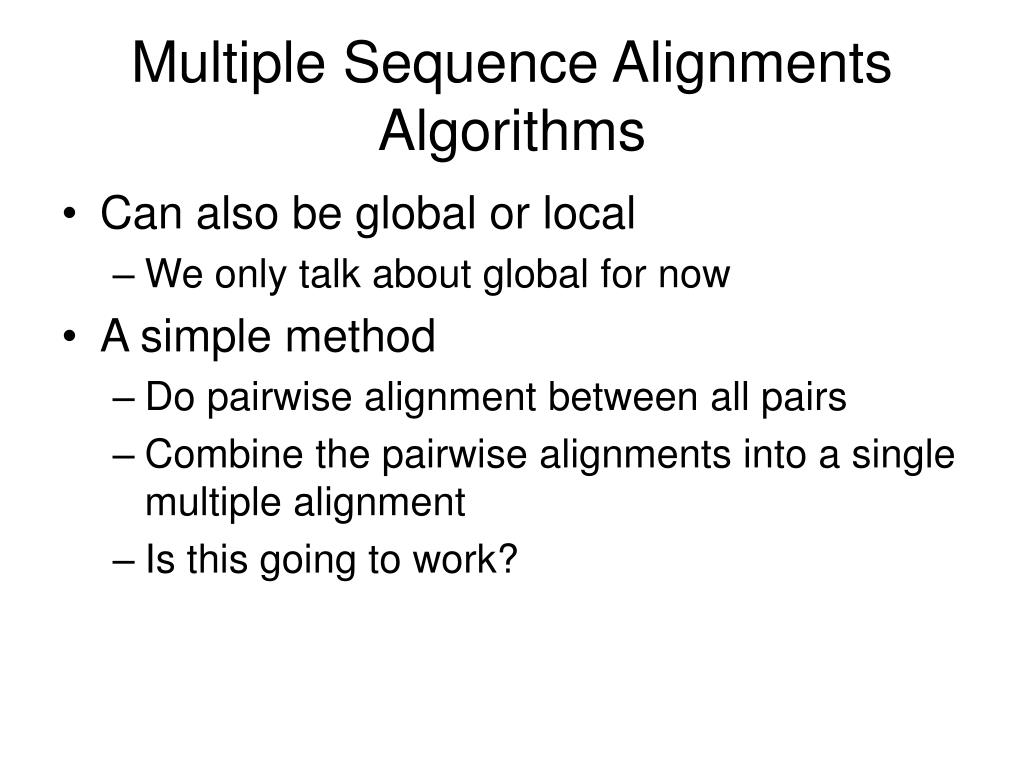 Multiple Sequence Alignments Algorithms

• Can also be global or local
– We only talk about global for now
• A simple method
– Do pairwise alignment between all pairs
– Combine the pairwise alignments into a single multiple alignment
– Is this going to work?